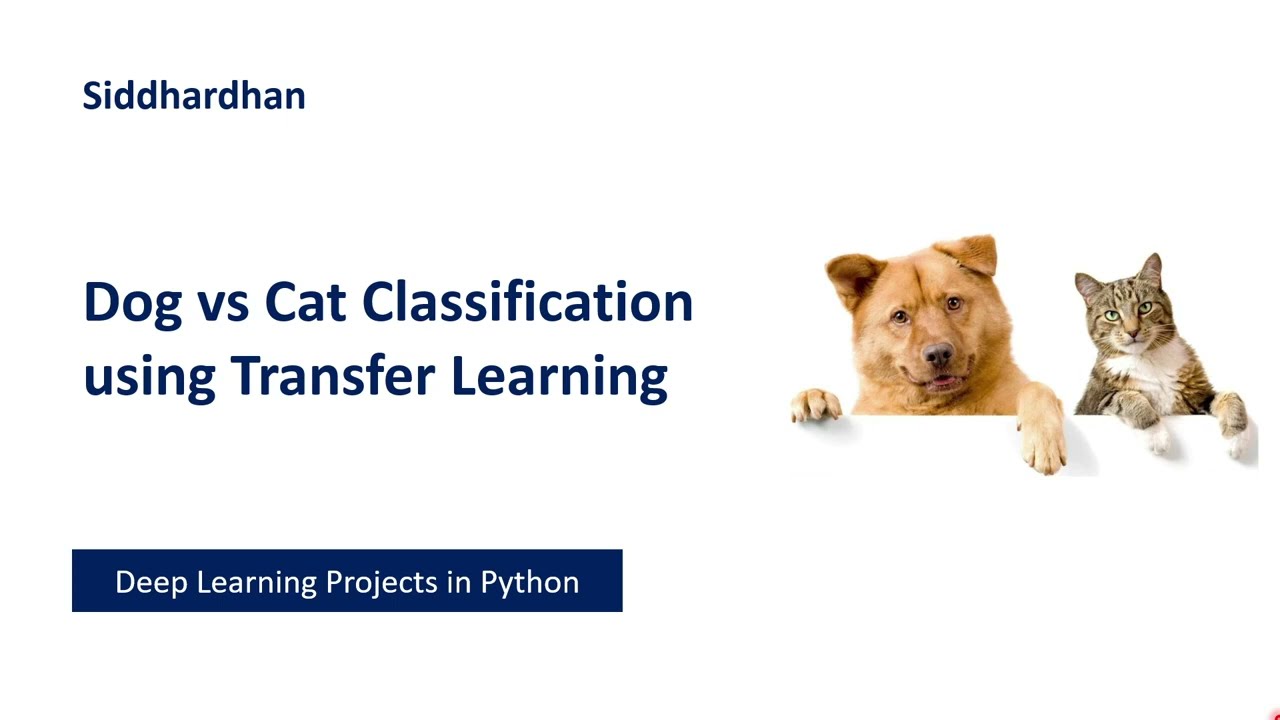 Siddhardhan

Dog vs Cat Classification using Transfer Learning

Deep Learning Projects in Python